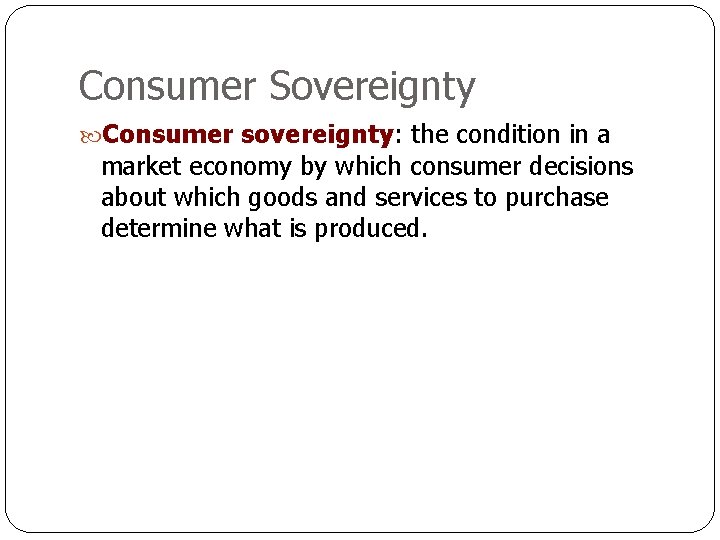 Consumer Sovereignty

Consumer sovereignty: the condition in a market economy by which consumer decisions about which goods and services to purchase determine what is produced.